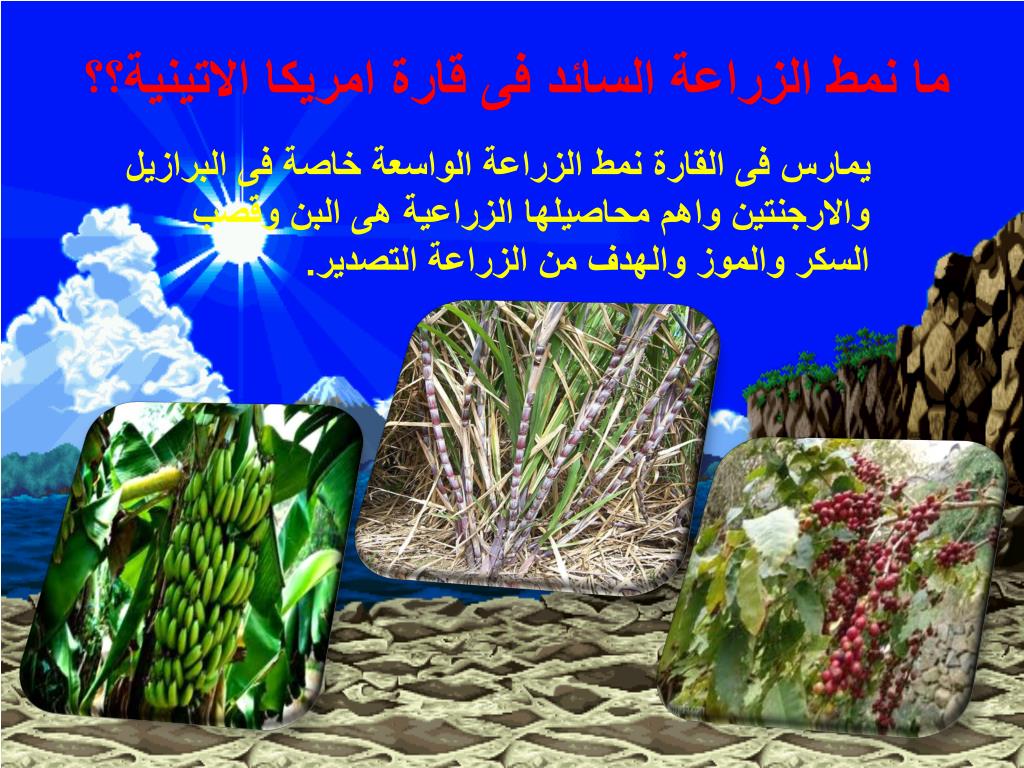 ما نمط الزراعة السائد فى قارة امريكا الاتينية؟؟

يمارس فى القارة نمط الزراعة الواسعة خاصة فى البرازيل والارجنتين واهم محاصيلها الزراعية هى البن وقصب السكر والموز والهدف من الزراعة التصدير.